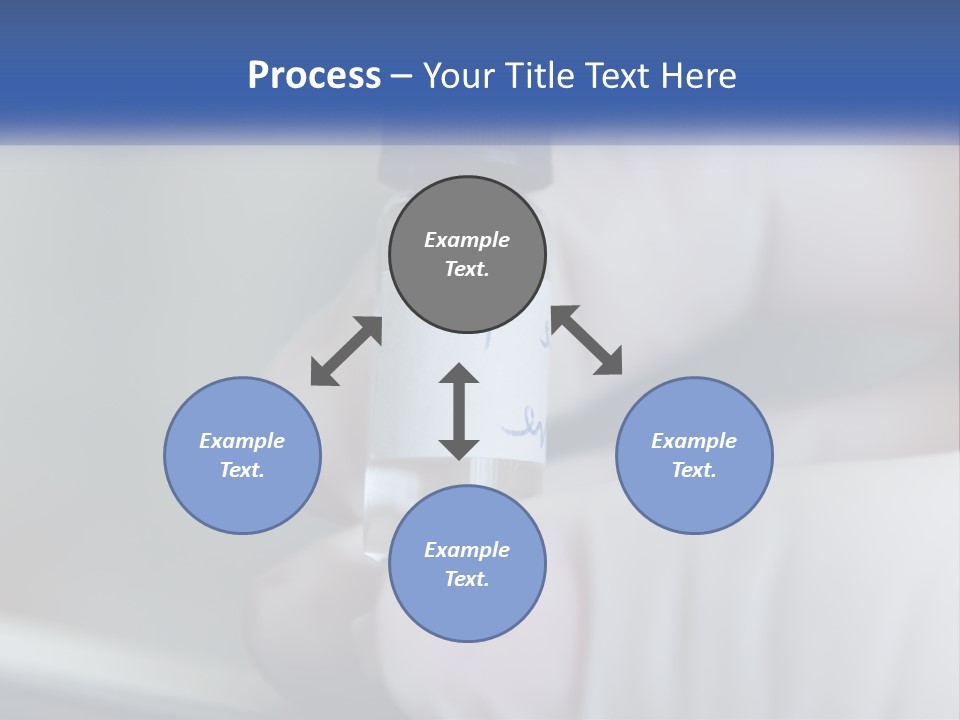 Process – Your Title Text Here

Example Text.

Example Text.

Example Text.

Example Text.